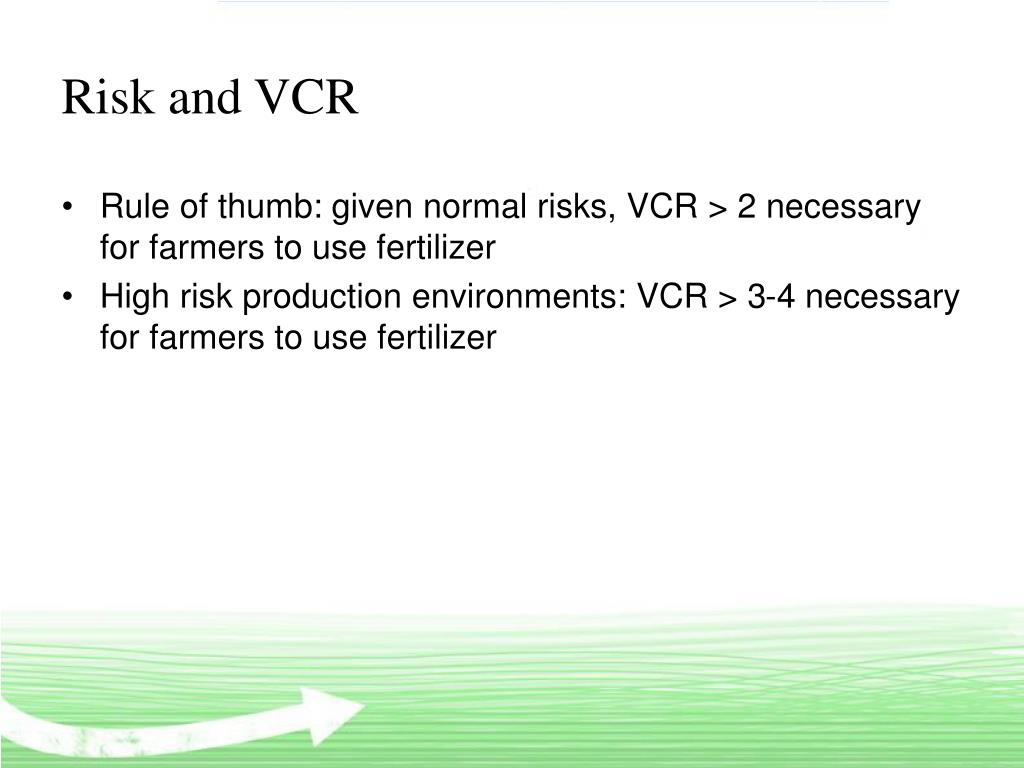 Risk and VCR

• Rule of thumb: given normal risks, VCR > 2 necessary for farmers to use fertilizer
• High risk production environments: VCR > 3-4 necessary for farmers to use fertilizer